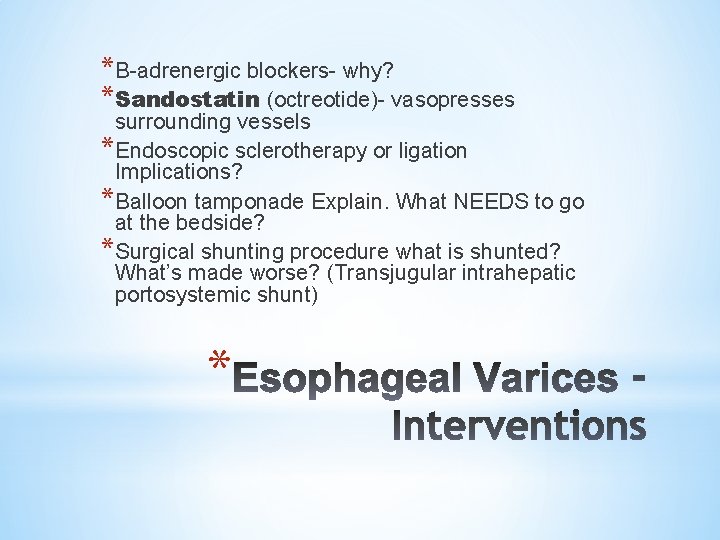 *B-adrenergic blockers- why?

*Sandostatin (octreotide)- vasopresses surrounding vessels

*Endoscopic sclerotherapy or ligation Implications?

*Balloon tamponade Explain. What NEEDS to go at the bedside?

*Surgical shunting procedure what is shunted? What's made worse? (Transjugular intrahepatic portosystemic shunt)

*Esophageal Varices - Interventions